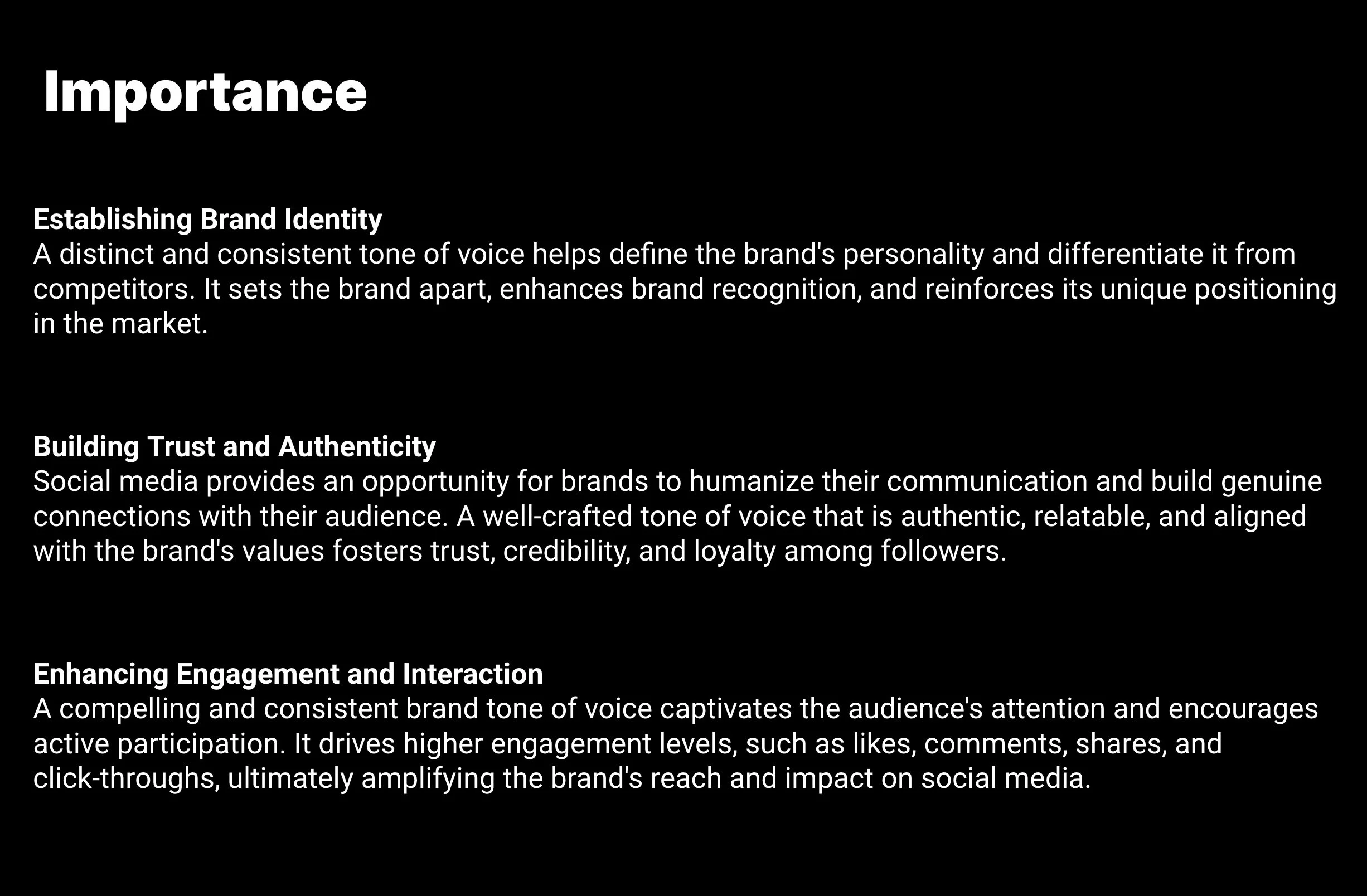 Importance

Establishing Brand Identity
A distinct and consistent tone of voice helps define the brand's personality and differentiate it from competitors. It sets the brand apart, enhances brand recognition, and reinforces its unique positioning in the market.

Building Trust and Authenticity
Social media provides an opportunity for brands to humanize their communication and build genuine connections with their audience. A well-crafted tone of voice that is authentic, relatable, and aligned with the brand's values fosters trust, credibility, and loyalty among followers.

Enhancing Engagement and Interaction
A compelling and consistent brand tone of voice captivates the audience's attention and encourages active participation. It drives higher engagement levels, such as likes, comments, shares, and click-throughs, ultimately amplifying the brand's reach and impact on social media.